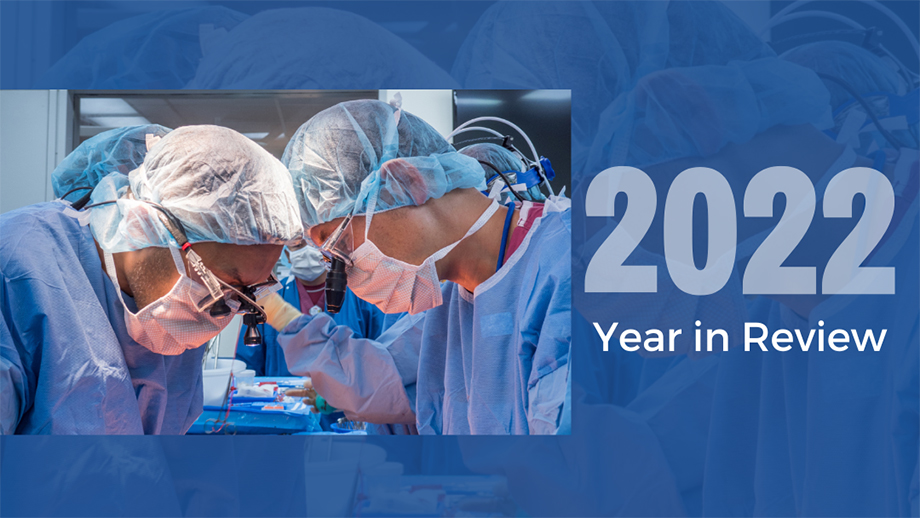 2022
Year in Review